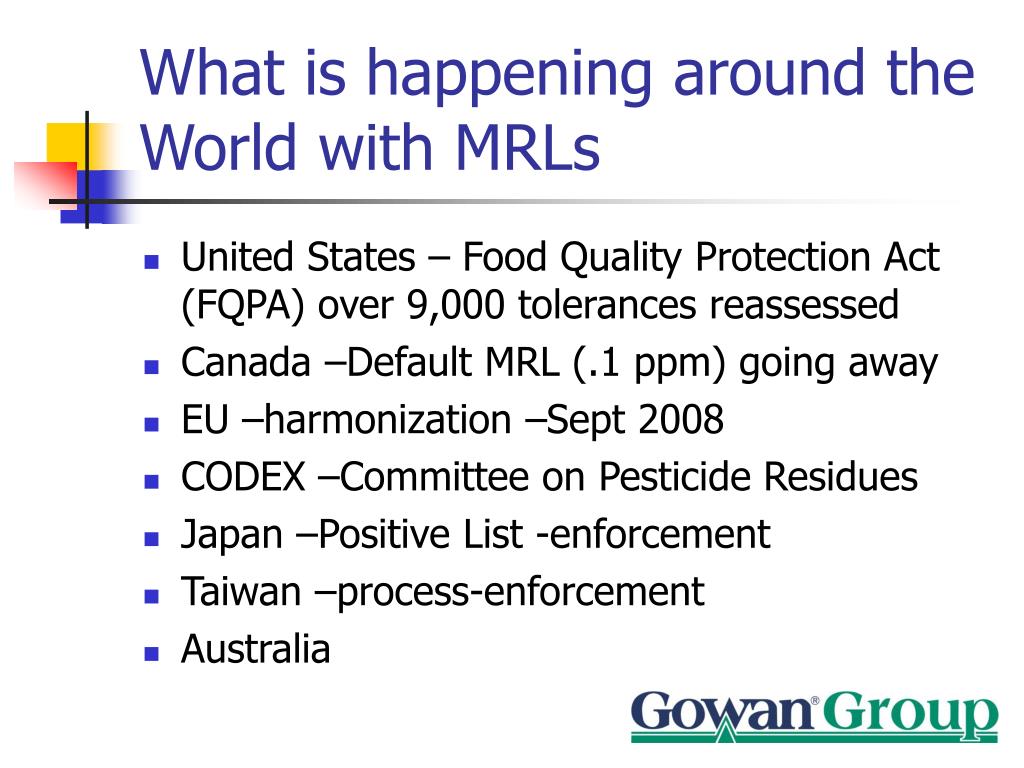 What is happening around the World with MRLs

- United States – Food Quality Protection Act (FQPA) over 9,000 tolerances reassessed
- Canada –Default MRL (.1 ppm) going away
- EU –harmonization –Sept 2008
- CODEX –Committee on Pesticide Residues
- Japan –Positive List -enforcement
- Taiwan –process-enforcement
- Australia

Gowan® Group